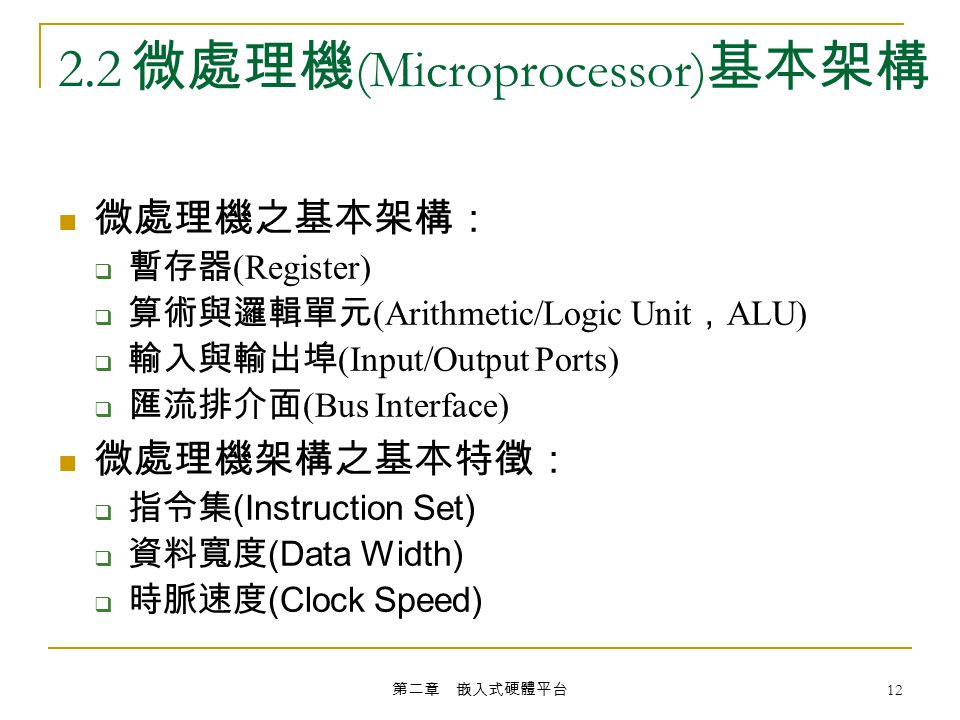 2.2 微處理機(Microprocessor)基本架構

微處理機之基本架構：
暫存器(Register)
算術與邏輯單元(Arithmetic/Logic Unit，ALU)
輸入與輸出埠(Input/Output Ports)
匯流排介面(Bus Interface)

微處理機架構之基本特徵：
指令集(Instruction Set)
資料寬度(Data Width)
時脈速度(Clock Speed)

第二章　嵌入式硬體平台

12